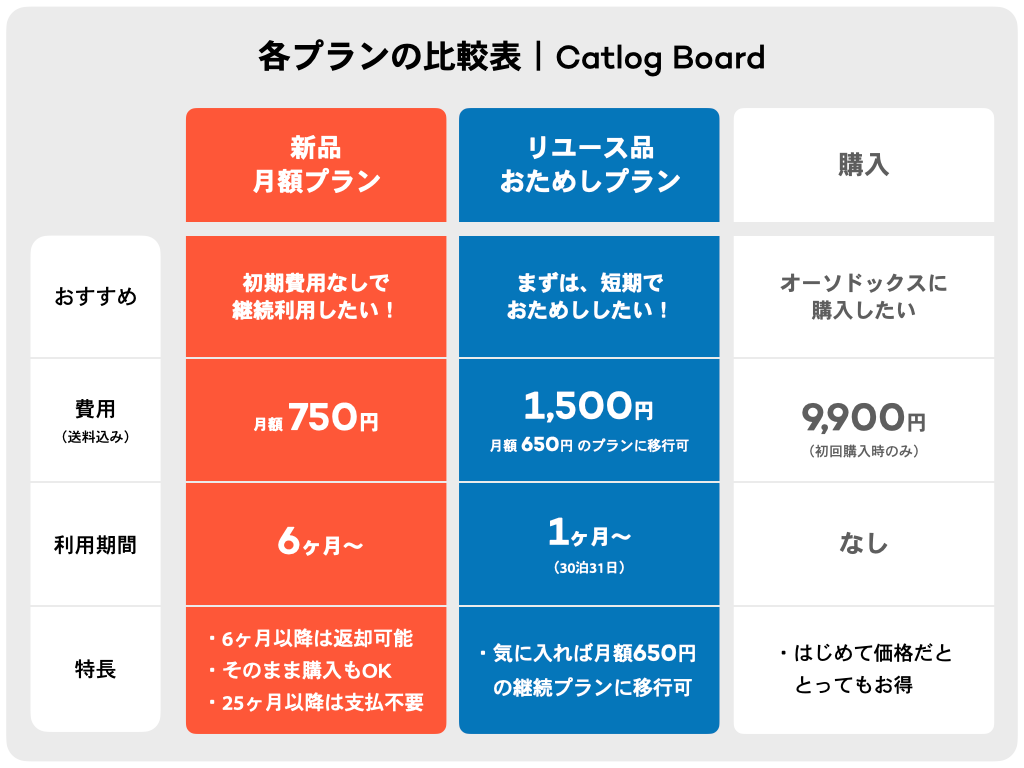 各プランの比較表｜Catlog Board

| | 新品 月額プラン | リユース品 おためしプラン | 購入 |
|---|---|---|---|
| おすすめ | 初期費用なしで継続利用したい！ | まずは、短期でおためししたい！ | オーソドックスに購入したい |
| 費用（送料込み） | 月額 750円 | 1,500円 月額 650円 のプランに移行可 | 9,900円（初回購入時のみ） |
| 利用期間 | 6ヶ月〜 | 1ヶ月〜（30泊31日） | なし |
| 特長 | ・6ヶ月以降は返却可能 ・そのまま購入もOK ・25ヶ月以降は支払不要 | ・気に入れば月額650円の継続プランに移行可 | ・はじめて価格だととってもお得 |